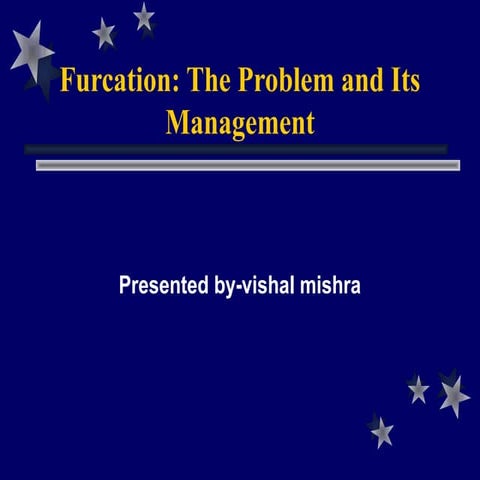 Furcation: The Problem and Its Management

Presented by-vishal mishra